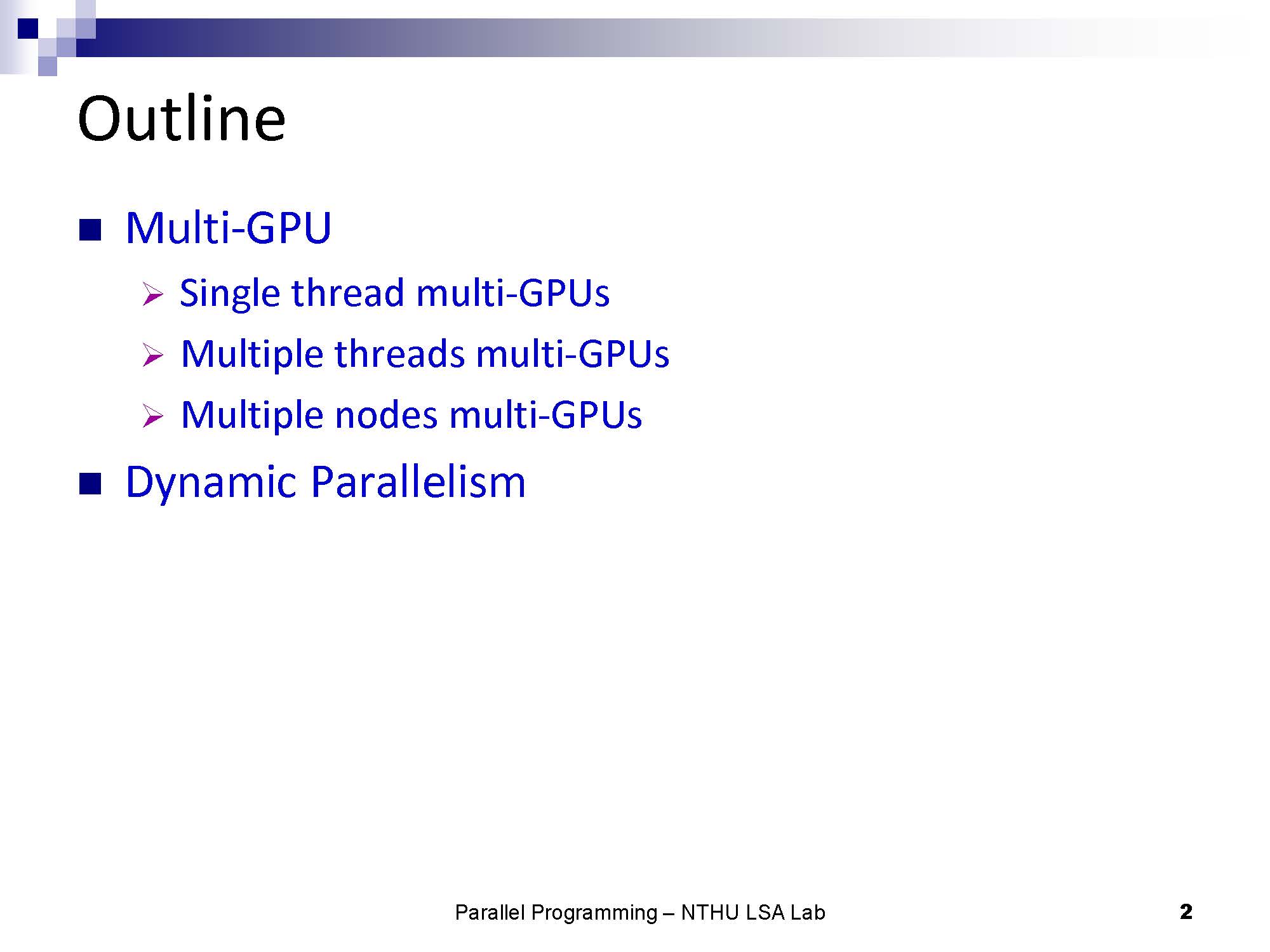 Outline

■ Multi-GPU

➢ Single thread multi-GPUs

➢ Multiple threads multi-GPUs

➢ Multiple nodes multi-GPUs

■ Dynamic Parallelism

Parallel Programming – NTHU LSA Lab

2